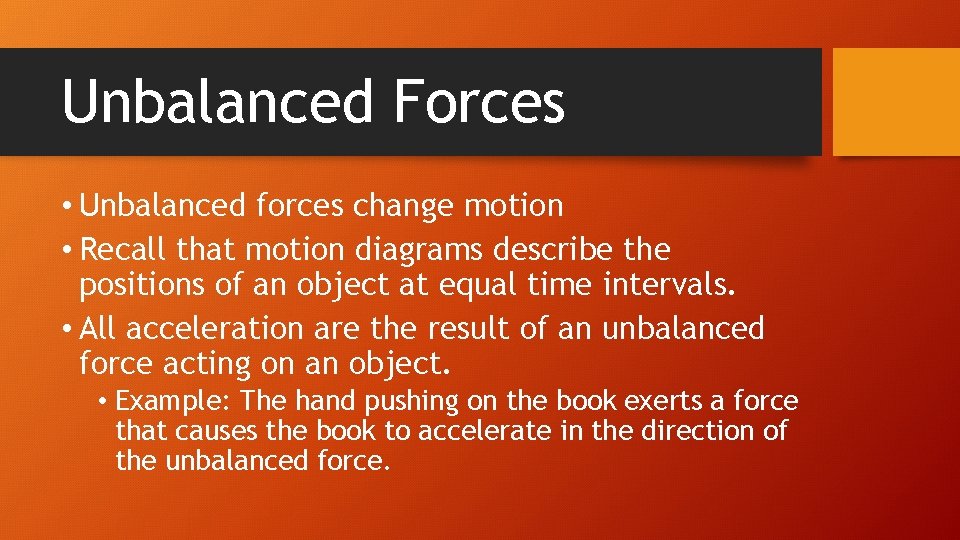 Unbalanced Forces

• Unbalanced forces change motion
• Recall that motion diagrams describe the positions of an object at equal time intervals.
• All acceleration are the result of an unbalanced force acting on an object.
  • Example: The hand pushing on the book exerts a force that causes the book to accelerate in the direction of the unbalanced force.